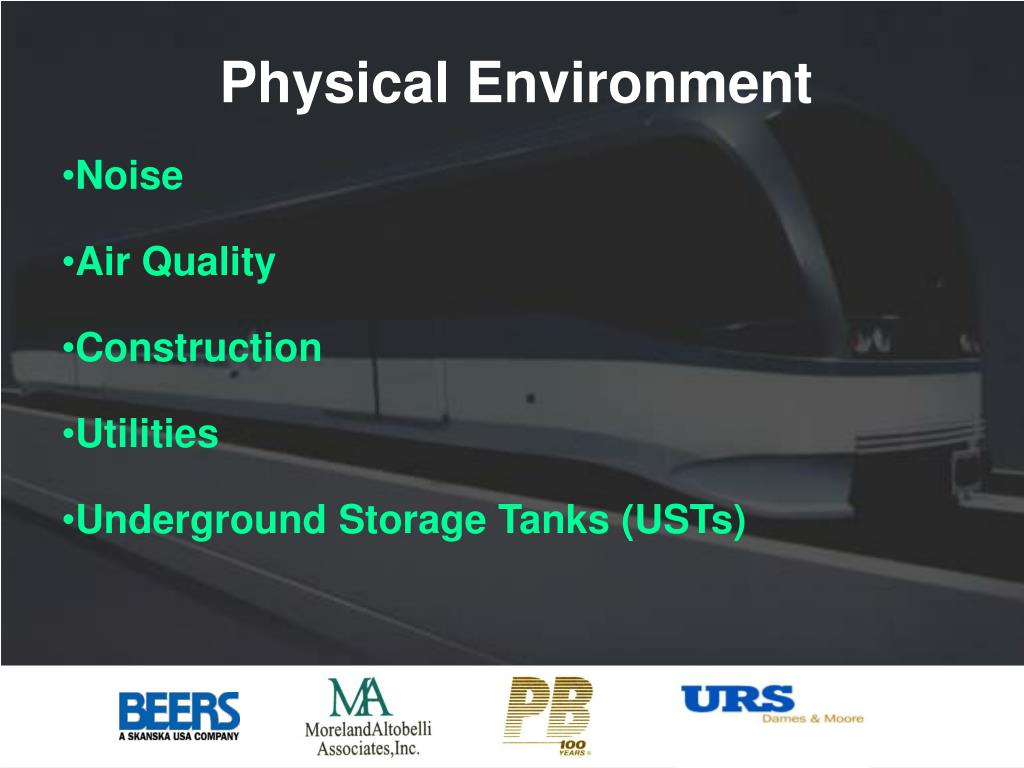 Physical Environment

•Noise

•Air Quality

•Construction

•Utilities

•Underground Storage Tanks (USTs)

BEERS
A SKANSKA USA COMPANY

MA
MorelandAltobelli Associates,Inc.

PB
100 YEARS

URS
Dames & Moore